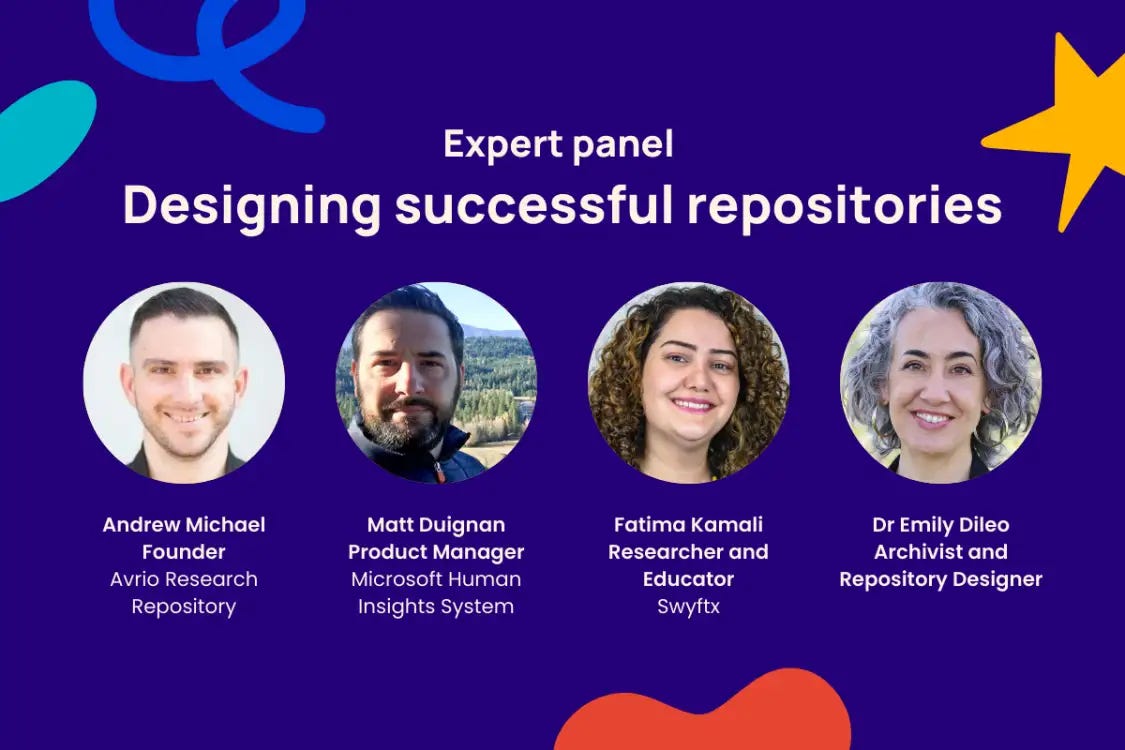 Expert panel
Designing successful repositories

Andrew Michael
Founder
Avrio Research Repository

Matt Duignan
Product Manager
Microsoft Human Insights System

Fatima Kamali
Researcher and Educator
Swyftx

Dr Emily Dileo
Archivist and Repository Designer